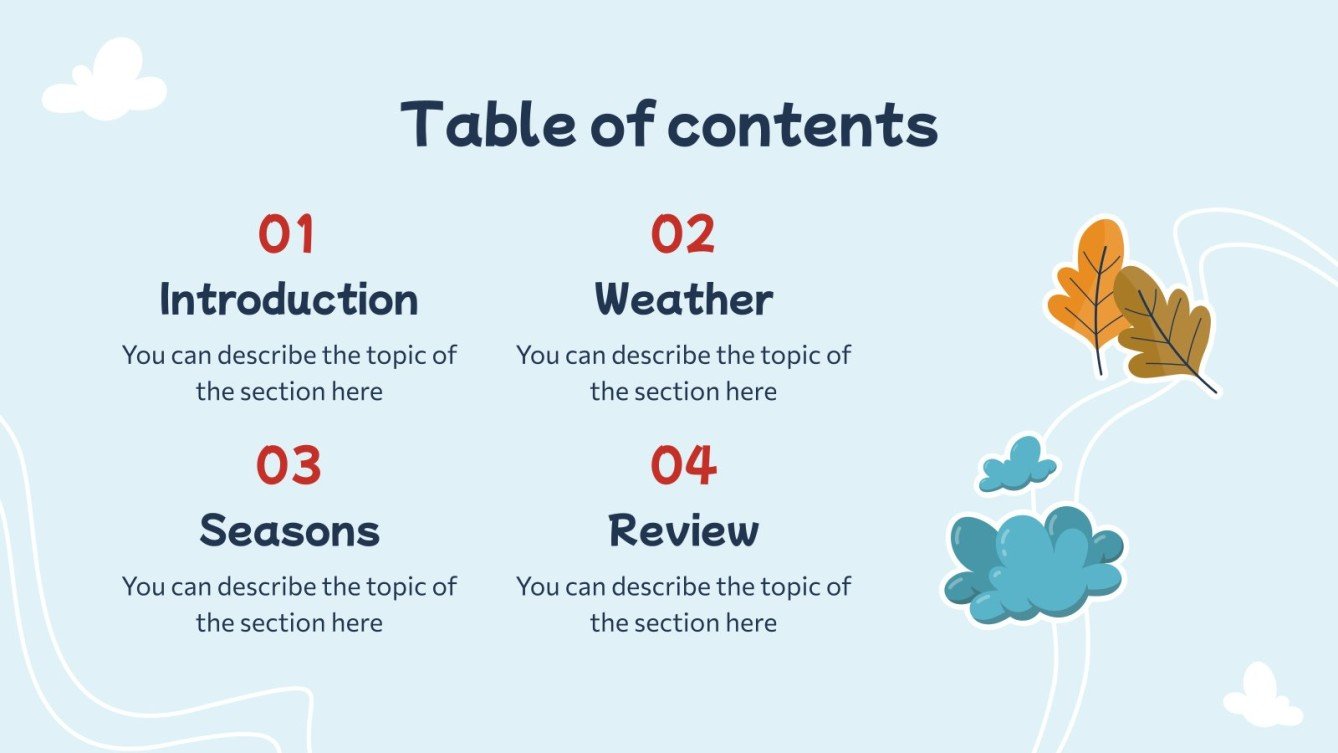 Table of contents

01
Introduction
You can describe the topic of the section here

02
Weather
You can describe the topic of the section here

03
Seasons
You can describe the topic of the section here

04
Review
You can describe the topic of the section here